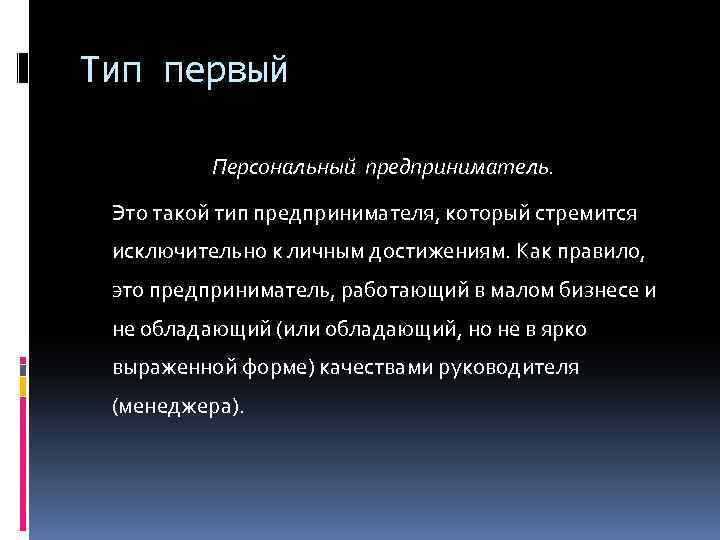 Тип первый

Персональный предприниматель.

Это такой тип предпринимателя, который стремится исключительно к личным достижениям. Как правило, это предприниматель, работающий в малом бизнесе и не обладающий (или обладающий, но не в ярко выраженной форме) качествами руководителя (менеджера).